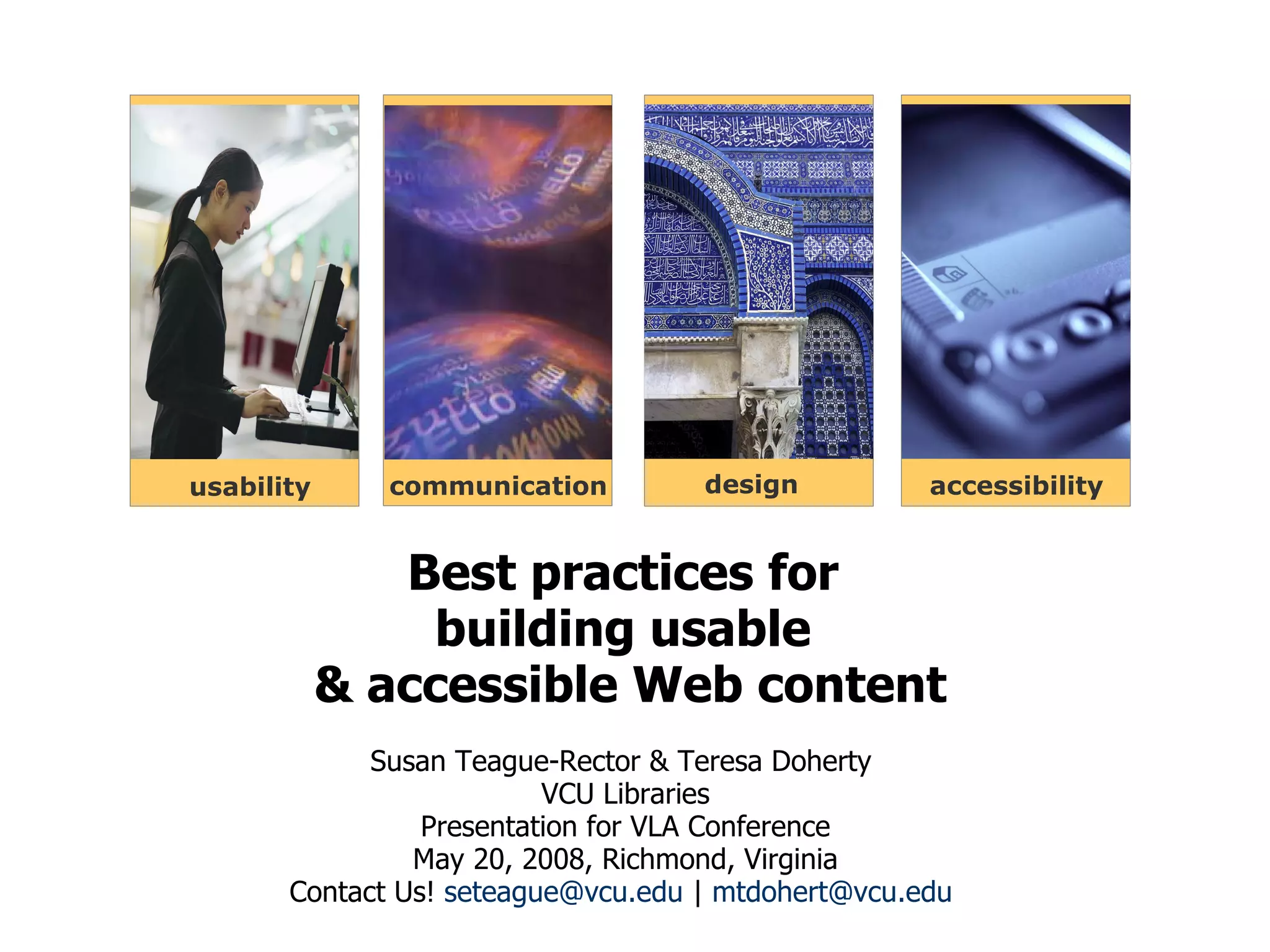 usability

communication

design

accessibility

Best practices for building usable & accessible Web content

Susan Teague-Rector & Teresa Doherty
VCU Libraries
Presentation for VLA Conference
May 20, 2008, Richmond, Virginia
Contact Us! seteague@vcu.edu | mtdohert@vcu.edu